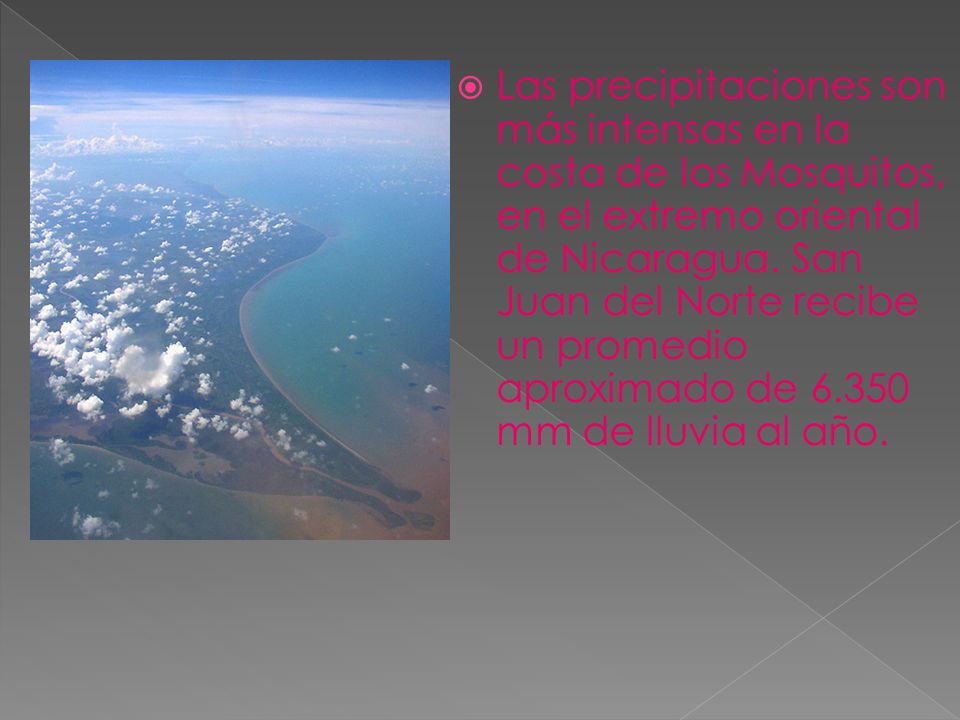 Las precipitaciones son más intensas en la costa de los Mosquitos, en el extremo oriental de Nicaragua. San Juan del Norte recibe un promedio aproximado de 6.350 mm de lluvia al año.